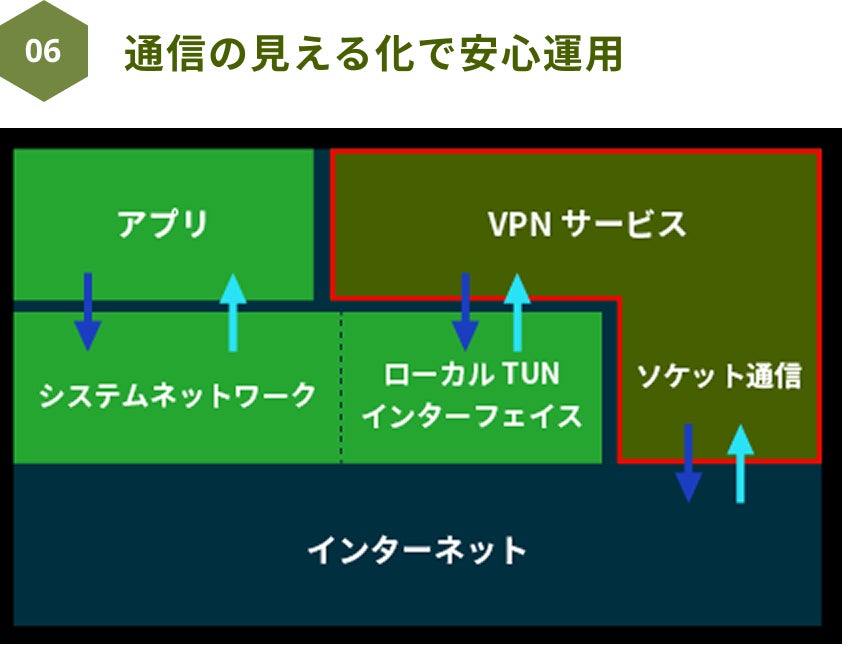 06

通信の見える化で安心運用

アプリ

VPN サービス

システムネットワーク

ローカル TUN
インターフェイス

ソケット通信

インターネット